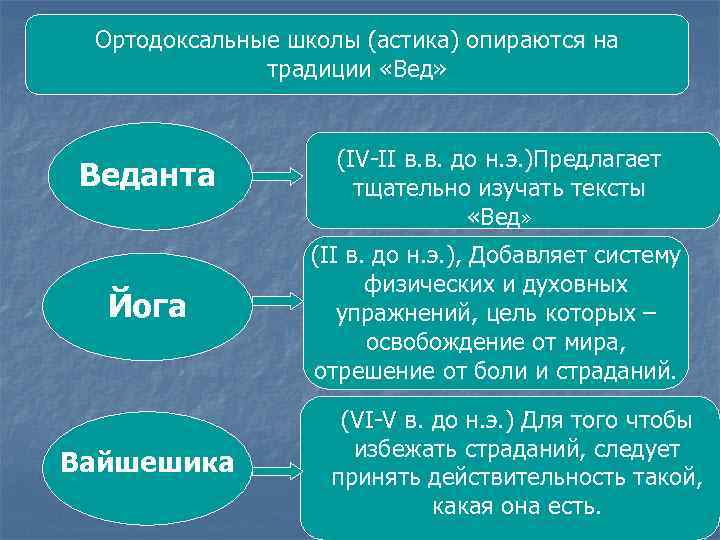 Ортодоксальные школы (астика) опираются на традиции «Вед»

Веданта

(IV-II в.в. до н.э.)Предлагает тщательно изучать тексты «Вед»

Йога

(II в. до н.э.), Добавляет систему физических и духовных упражнений, цель которых – освобождение от мира, отрешение от боли и страданий.

Вайшешика

(VI-V в. до н.э.) Для того чтобы избежать страданий, следует принять действительность такой, какая она есть.